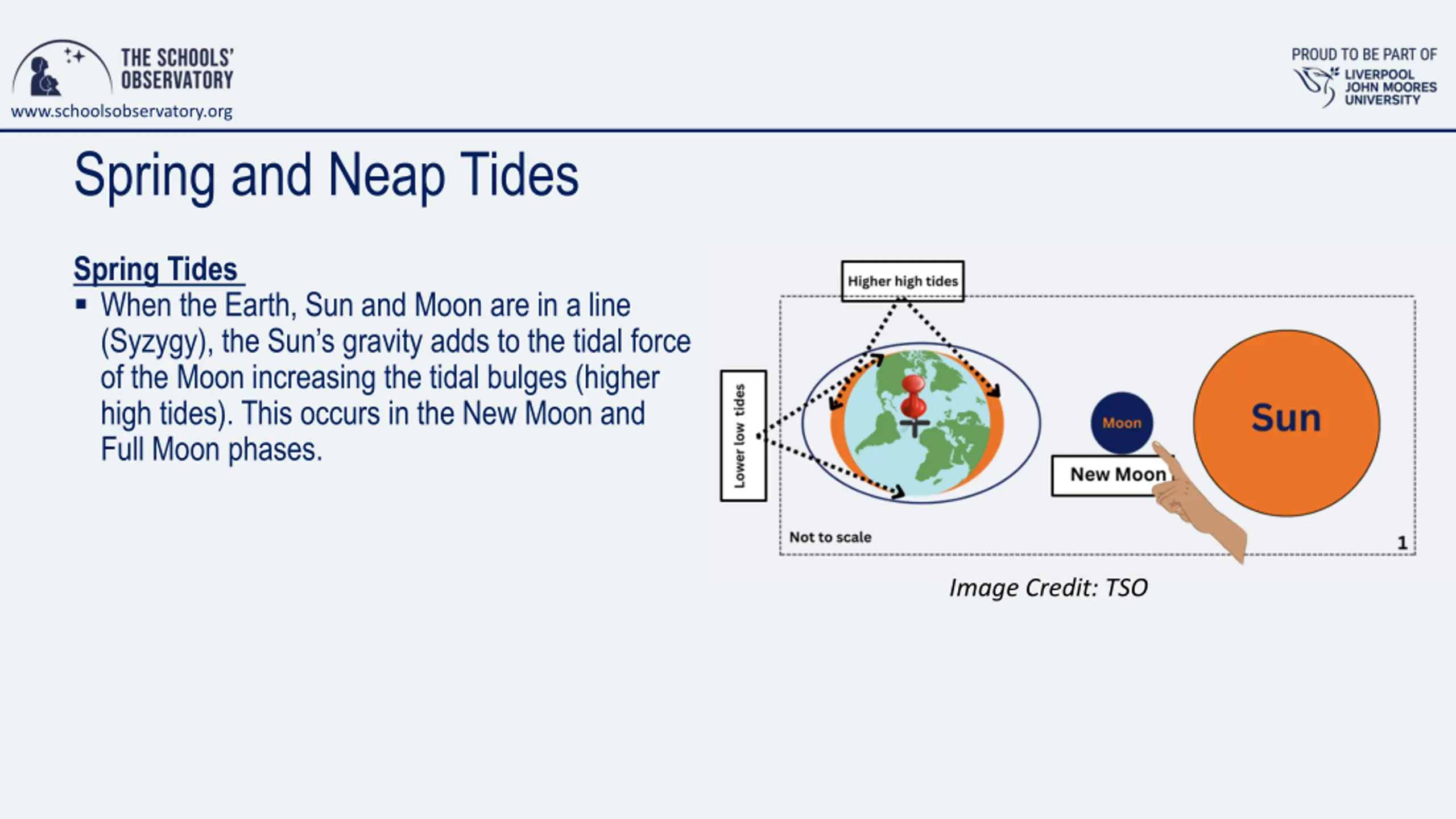 THE SCHOOLS' OBSERVATORY
www.schoolsobservatory.org

PROUD TO BE PART OF
LIVERPOOL JOHN MOORES UNIVERSITY

Spring and Neap Tides

Spring Tides

▪ When the Earth, Sun and Moon are in a line (Syzygy), the Sun's gravity adds to the tidal force of the Moon increasing the tidal bulges (higher high tides). This occurs in the New Moon and Full Moon phases.

Higher high tides

Lower low tides

Moon

New Moon

Sun

Not to scale

1

Image Credit: TSO